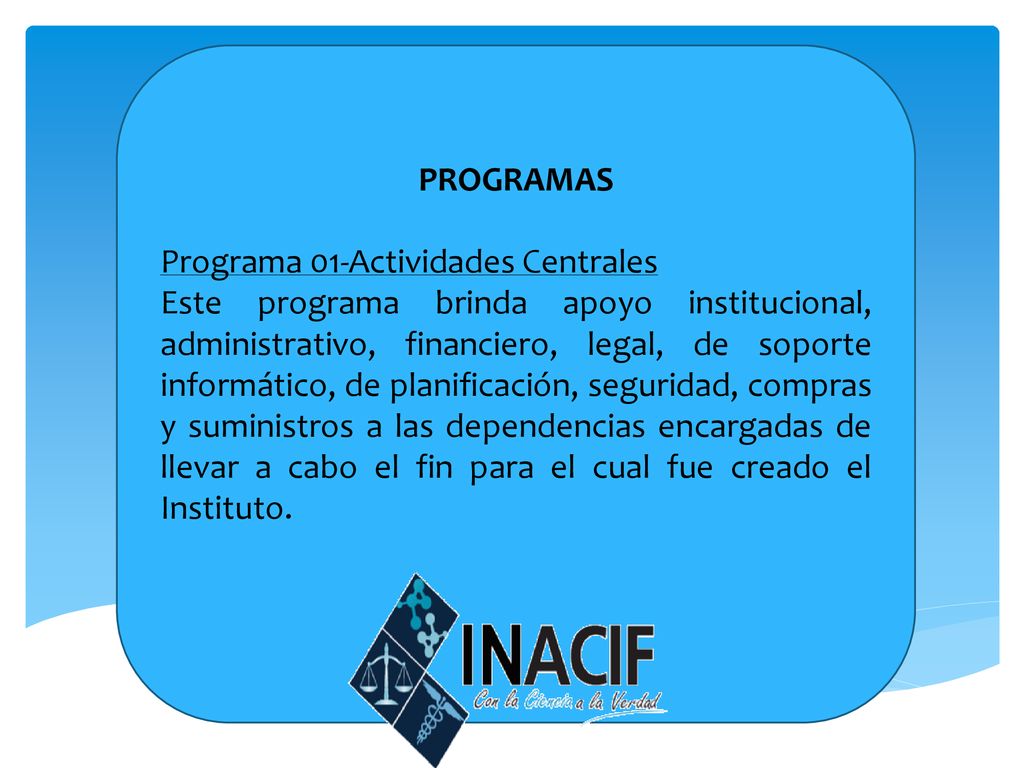 PROGRAMAS

Programa 01-Actividades Centrales
Este programa brinda apoyo institucional, administrativo, financiero, legal, de soporte informático, de planificación, seguridad, compras y suministros a las dependencias encargadas de llevar a cabo el fin para el cual fue creado el Instituto.

INACIF
Con la Ciencia a la Verdad